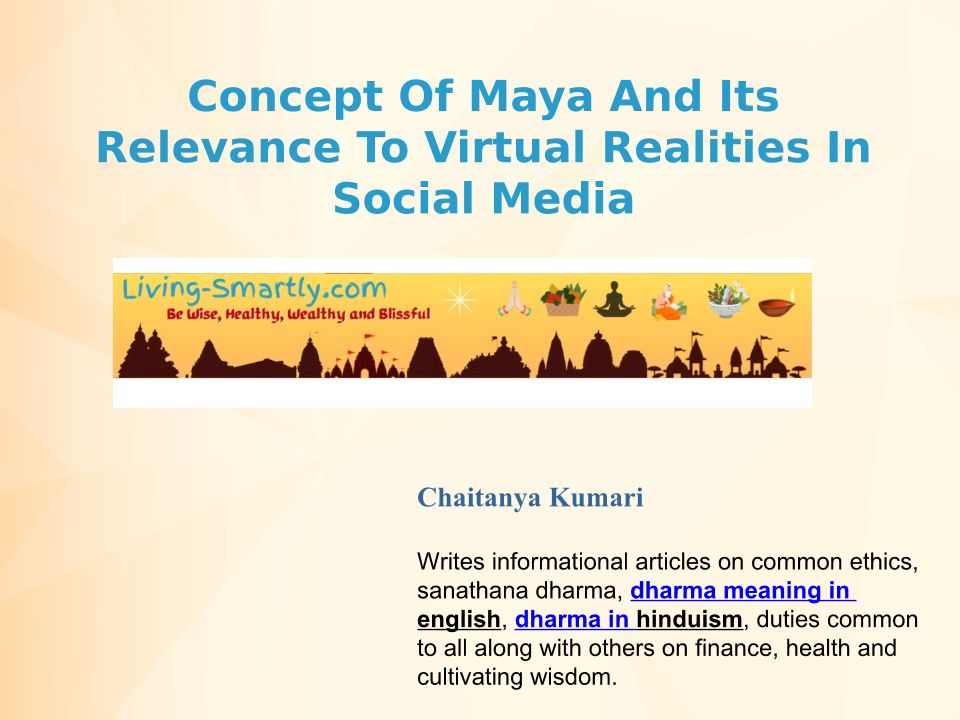 Concept Of Maya And Its Relevance To Virtual Realities In Social Media

Living-Smartly.com
Be Wise, Healthy, Wealthy and Blissful

Chaitanya Kumari

Writes informational articles on common ethics, sanathana dharma, dharma meaning in english, dharma in hinduism, duties common to all along with others on finance, health and cultivating wisdom.